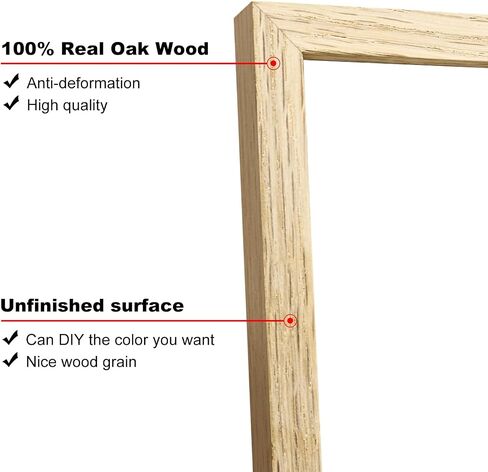 100% Real Oak Wood

✔ Anti-deformation
✔ High quality

Unfinished surface

✔ Can DIY the color you want
✔ Nice wood grain